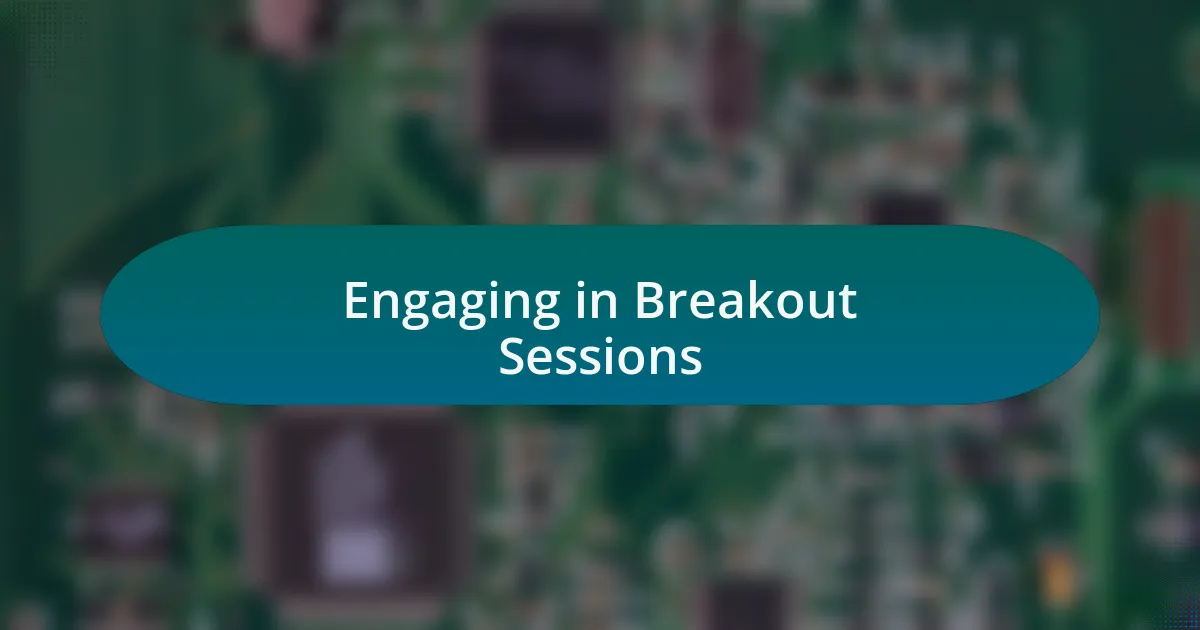 Engaging in Breakout Sessions